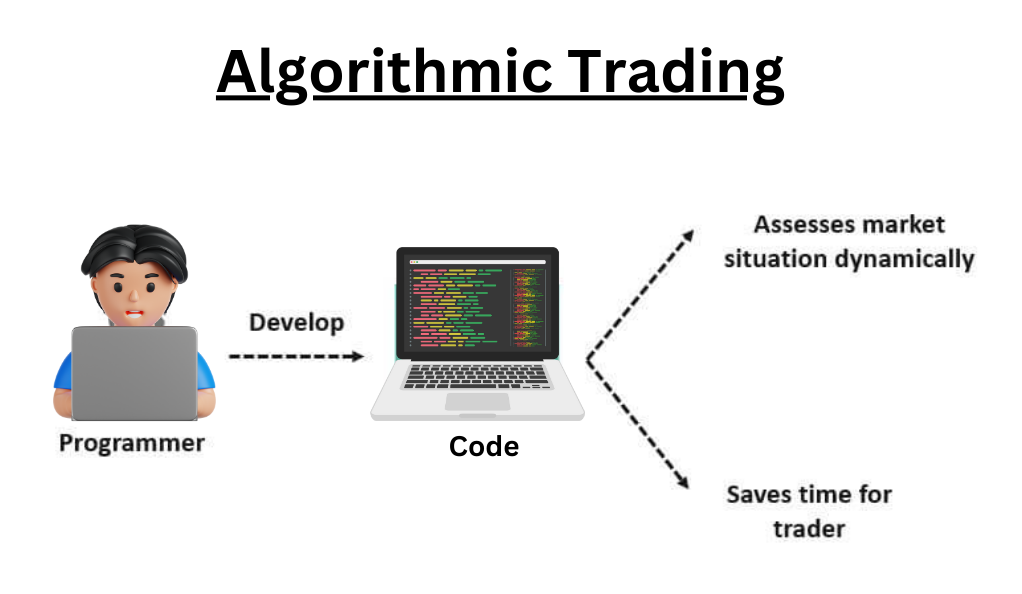 Algorithmic Trading

Programmer

Develop

Code

Assesses market situation dynamically

Saves time for trader